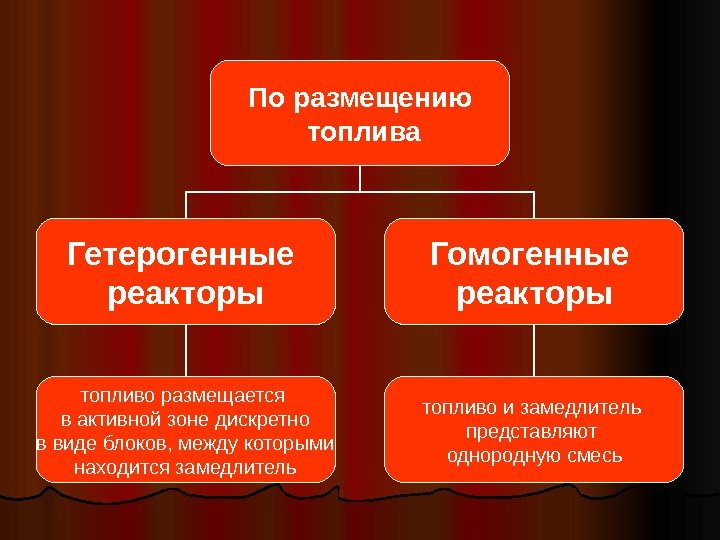 По размещению топлива

Гетерогенные реакторы

Гомогенные реакторы

топливо размещается в активной зоне дискретно в виде блоков, между которыми находится замедлитель

топливо и замедлитель представляют однородную смесь